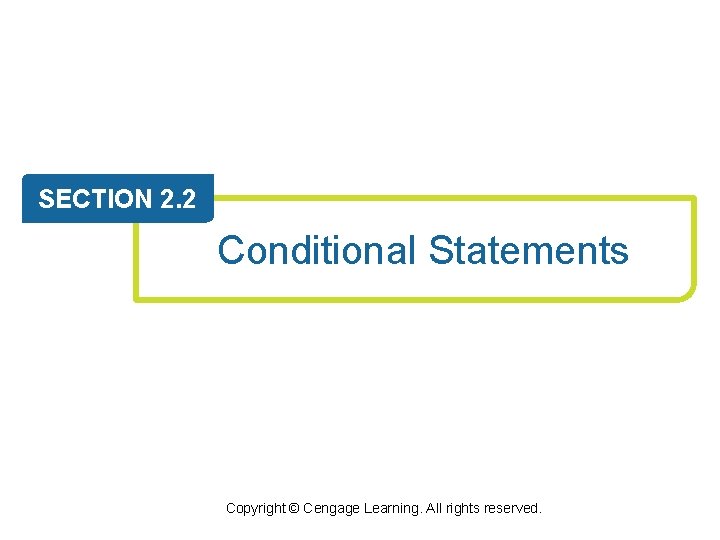 SECTION 2.2

Conditional Statements

Copyright © Cengage Learning. All rights reserved.